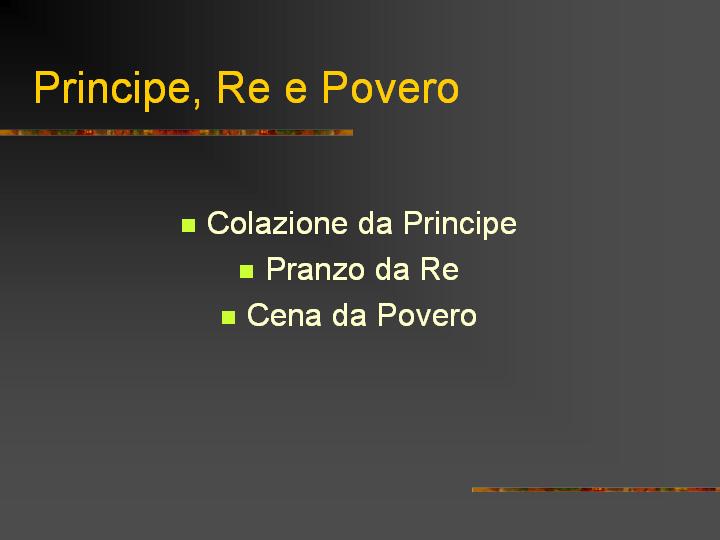 Principe, Re e Povero

- Colazione da Principe
- Pranzo da Re
- Cena da Povero